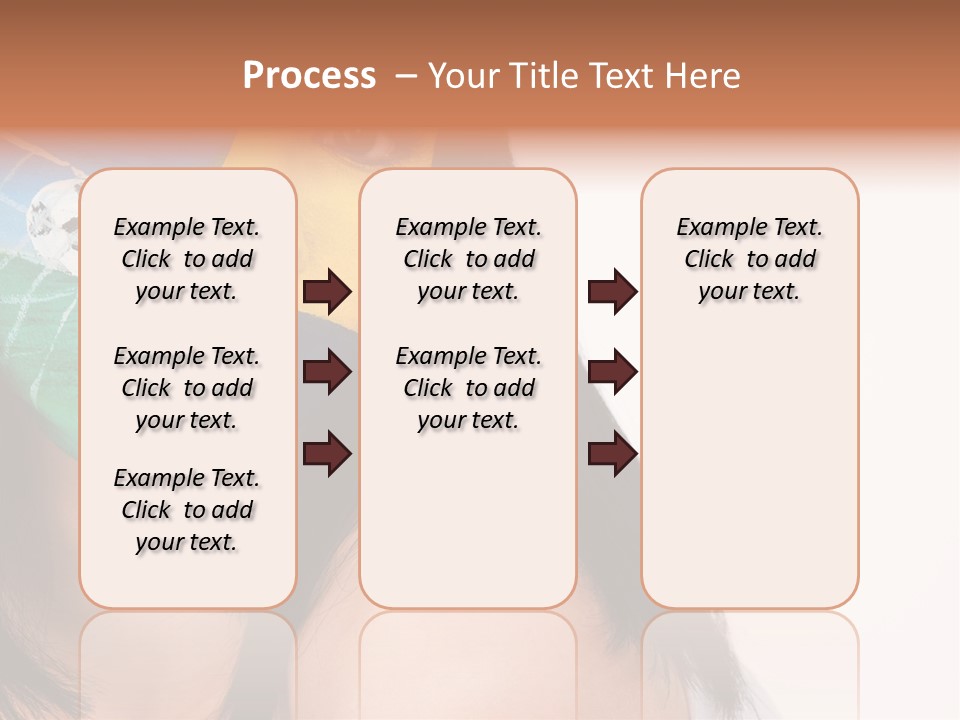 Process – Your Title Text Here

Example Text. Click to add your text.

Example Text. Click to add your text.

Example Text. Click to add your text.

Example Text. Click to add your text.

Example Text. Click to add your text.

Example Text. Click to add your text.